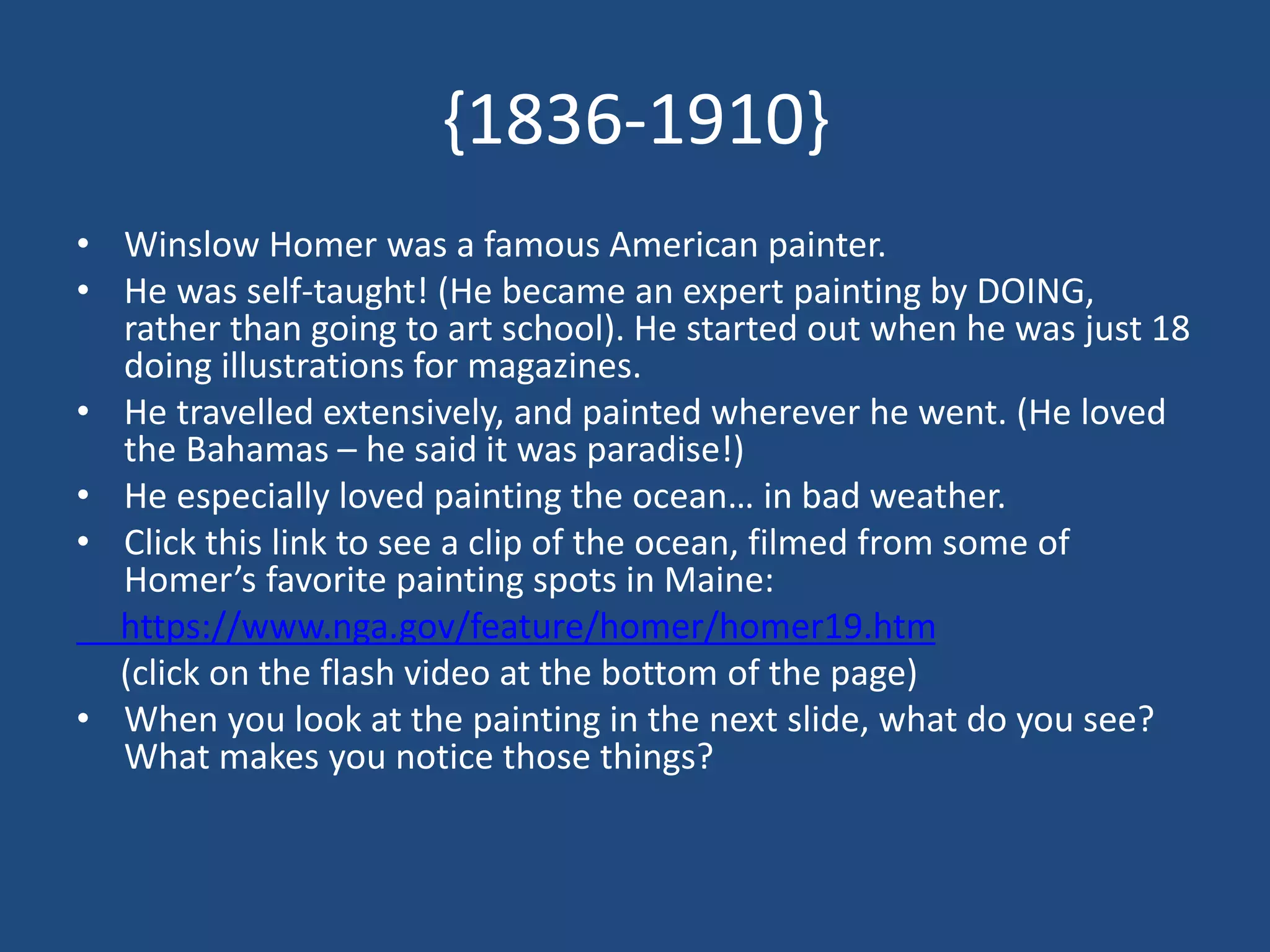 {1836-1910}

• Winslow Homer was a famous American painter.
• He was self-taught! (He became an expert painting by DOING, rather than going to art school). He started out when he was just 18 doing illustrations for magazines.
• He travelled extensively, and painted wherever he went. (He loved the Bahamas – he said it was paradise!)
• He especially loved painting the ocean… in bad weather.
• Click this link to see a clip of the ocean, filmed from some of Homer's favorite painting spots in Maine:

https://www.nga.gov/feature/homer/homer19.htm

(click on the flash video at the bottom of the page)
• When you look at the painting in the next slide, what do you see? What makes you notice those things?